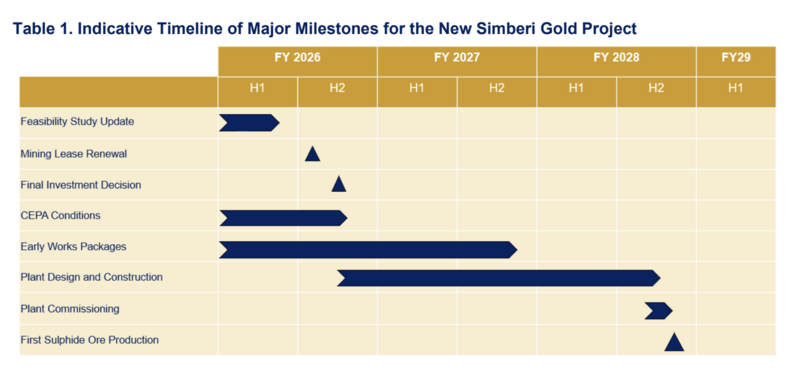 Table 1. Indicative Timeline of Major Milestones for the New Simberi Gold Project

| | FY 2026 | | FY 2027 | | FY 2028 | | FY29 |
|---|---|---|---|---|---|---|---|
| | H1 | H2 | H1 | H2 | H1 | H2 | H1 |
| Feasibility Study Update | | | | | | | |
| Mining Lease Renewal | | | | | | | |
| Final Investment Decision | | | | | | | |
| CEPA Conditions | | | | | | | |
| Early Works Packages | | | | | | | |
| Plant Design and Construction | | | | | | | |
| Plant Commissioning | | | | | | | |
| First Sulphide Ore Production | | | | | | | |